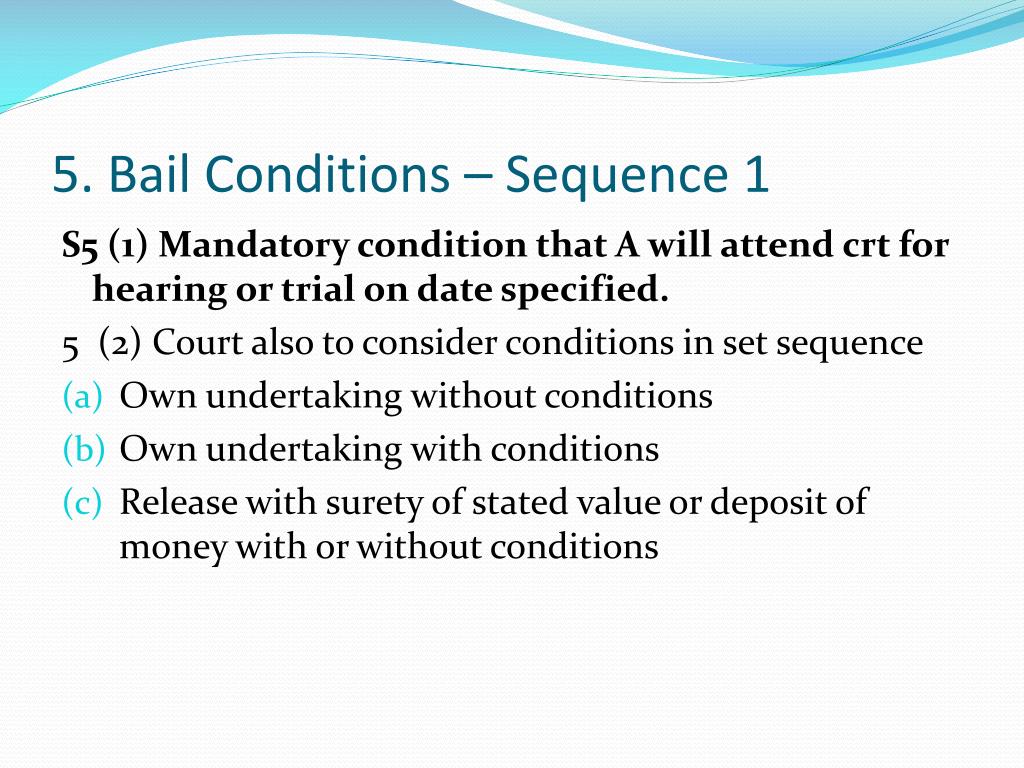 5. Bail Conditions – Sequence 1

S5 (1) Mandatory condition that A will attend crt for hearing or trial on date specified.

5 (2) Court also to consider conditions in set sequence

(a) Own undertaking without conditions
(b) Own undertaking with conditions
(c) Release with surety of stated value or deposit of money with or without conditions